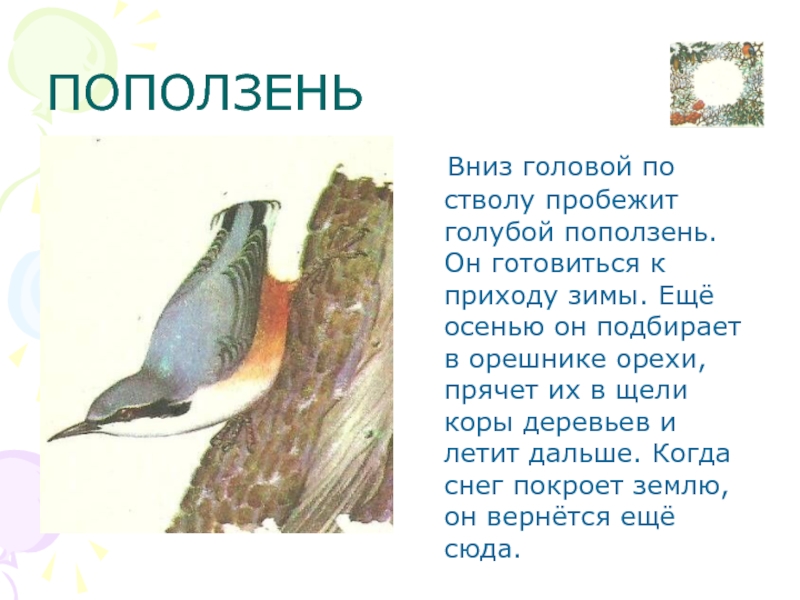 ПОПОЛЗЕНЬ

Вниз головой по стволу пробежит голубой поползень. Он готовиться к приходу зимы. Ещё осенью он подбирает в орешнике орехи, прячет их в щели коры деревьев и летит дальше. Когда снег покроет землю, он вернётся ещё сюда.